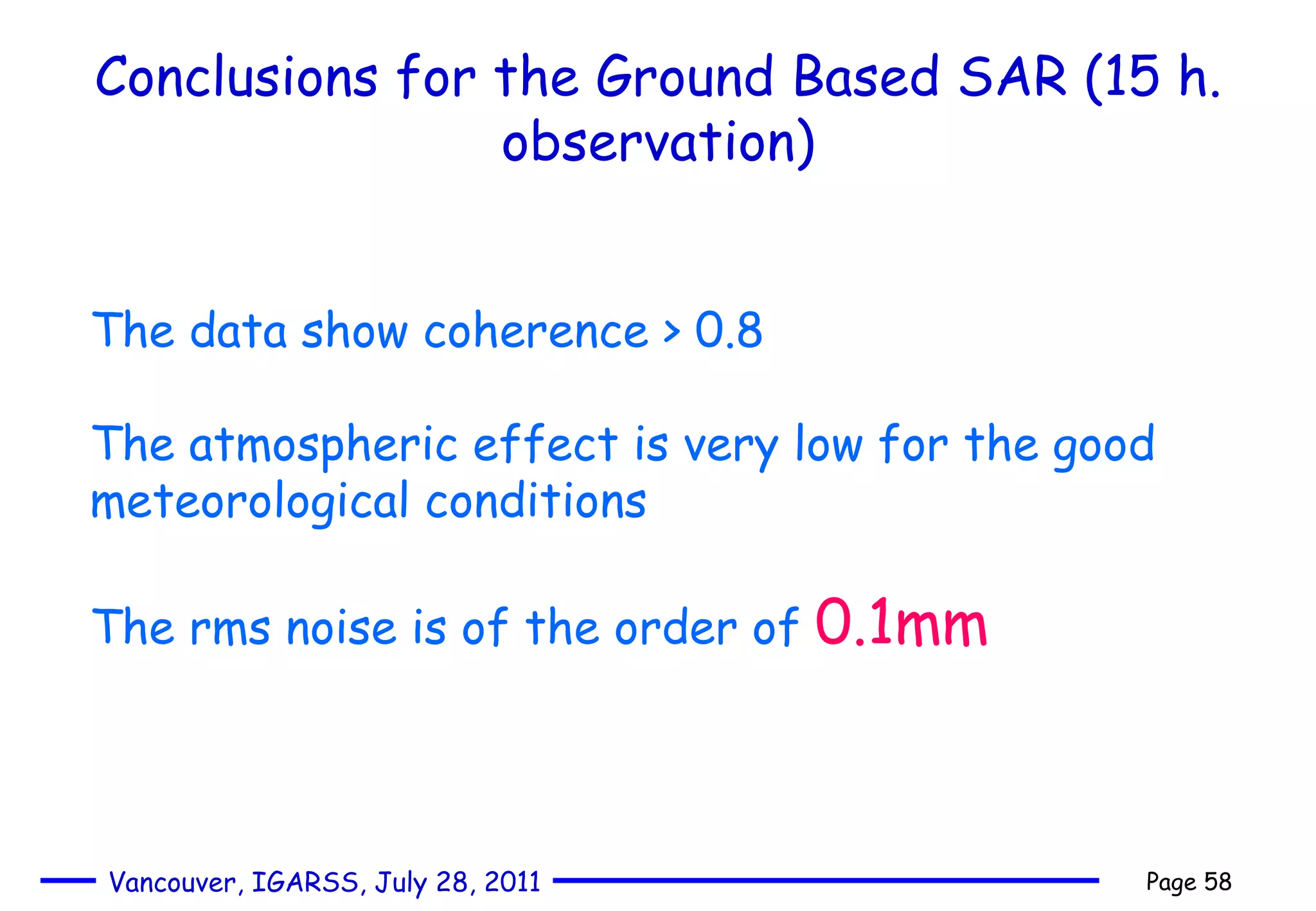 Conclusions for the Ground Based SAR (15 h. observation)

The data show coherence > 0.8

The atmospheric effect is very low for the good meteorological conditions

The rms noise is of the order of 0.1mm

Vancouver, IGARSS, July 28, 2011

Page 58